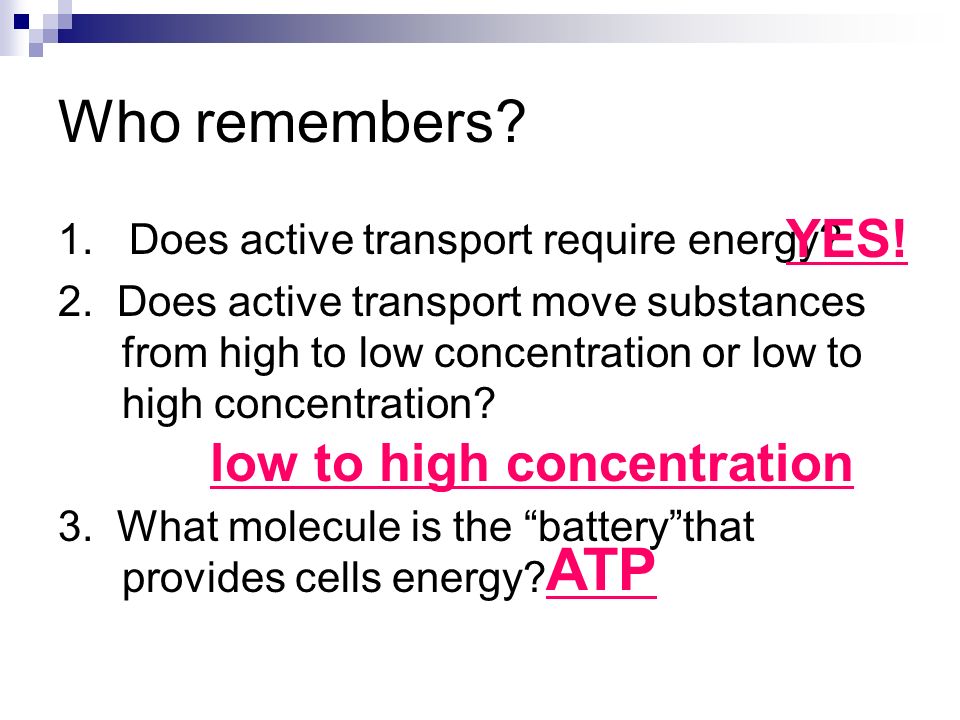 Who remembers?

1. Does active transport require energy? YES!

2. Does active transport move substances from high to low concentration or low to high concentration?

low to high concentration

3. What molecule is the “battery”that provides cells energy? ATP